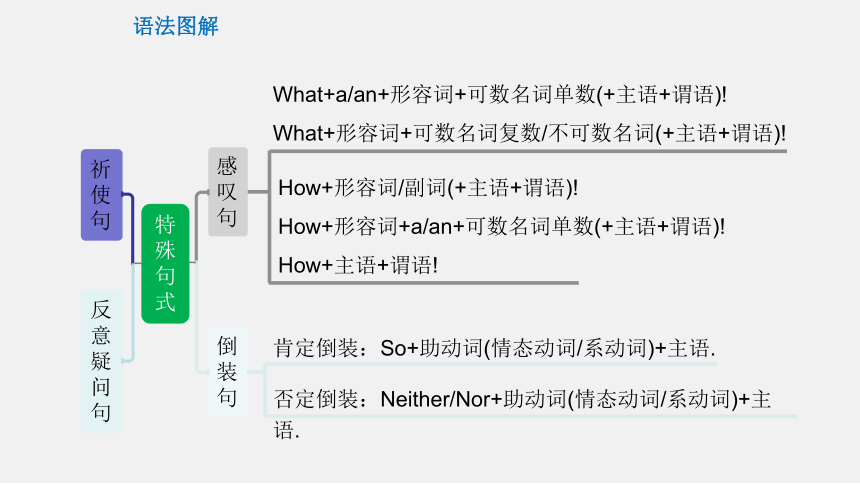 语法图解

祈使句

反意疑问句

特殊句式

感叹句

What+a/an+形容词+可数名词单数(+主语+谓语)!

What+形容词+可数名词复数/不可数名词(+主语+谓语)!

How+形容词/副词(+主语+谓语)!

How+形容词+a/an+可数名词单数(+主语+谓语)!

How+主语+谓语!

倒装句

肯定倒装：So+助动词(情态动词/系动词)+主语.

否定倒装：Neither/Nor+助动词(情态动词/系动词)+主语.